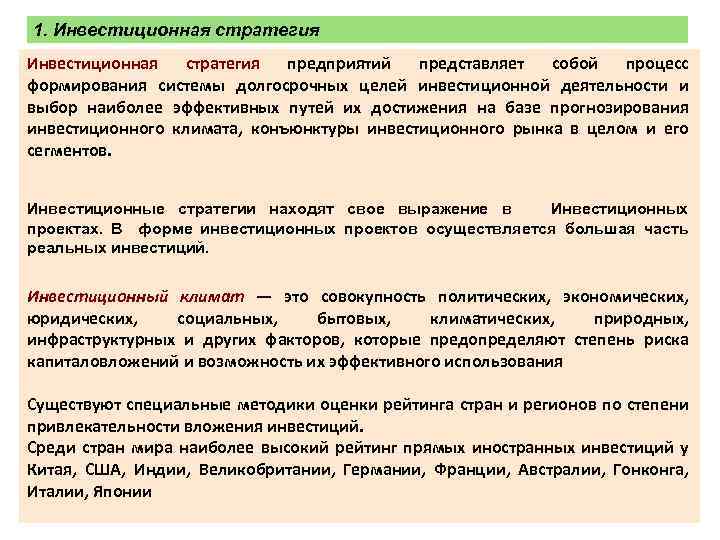 1. Инвестиционная стратегия

Инвестиционная стратегия предприятий представляет собой процесс формирования системы долгосрочных целей инвестиционной деятельности и выбор наиболее эффективных путей их достижения на базе прогнозирования инвестиционного климата, конъюнктуры инвестиционного рынка в целом и его сегментов.

Инвестиционные стратегии находят свое выражение в Инвестиционных проектах. В форме инвестиционных проектов осуществляется большая часть реальных инвестиций.

Инвестиционный климат — это совокупность политических, экономических, юридических, социальных, бытовых, климатических, природных, инфраструктурных и других факторов, которые предопределяют степень риска капиталовложений и возможность их эффективного использования

Существуют специальные методики оценки рейтинга стран и регионов по степени привлекательности вложения инвестиций.
Среди стран мира наиболее высокий рейтинг прямых иностранных инвестиций у Китая, США, Индии, Великобритании, Германии, Франции, Австралии, Гонконга, Италии, Японии